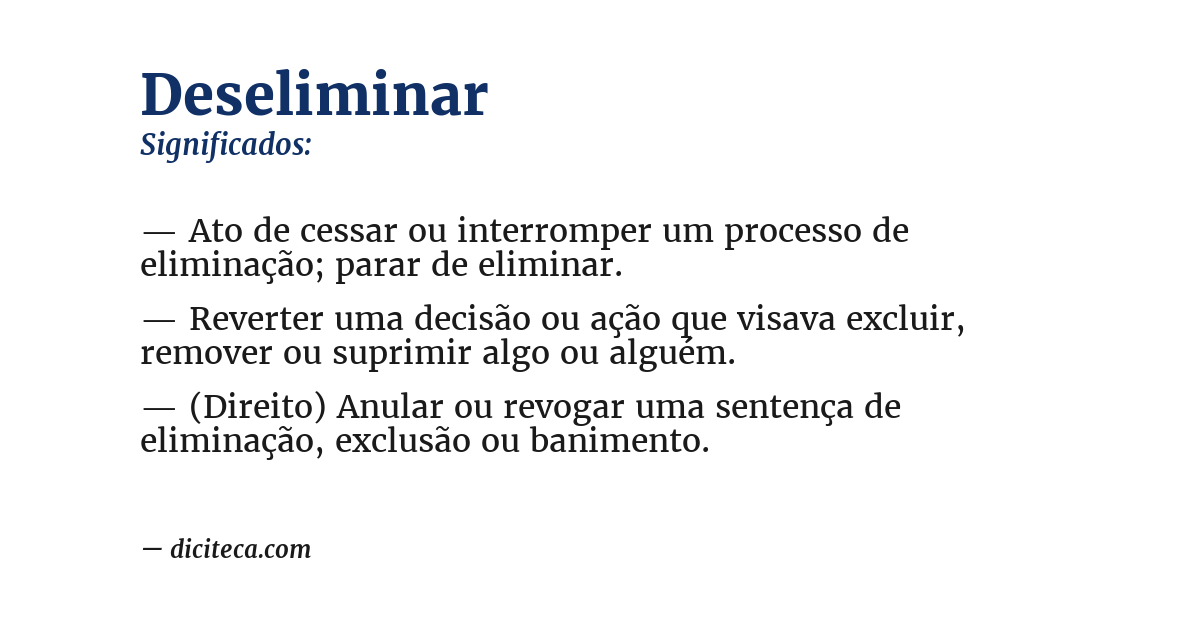 Deseliminar
Significados:

— Ato de cessar ou interromper um processo de eliminação; parar de eliminar.

— Reverter uma decisão ou ação que visava excluir, remover ou suprimir algo ou alguém.

— (Direito) Anular ou revogar uma sentença de eliminação, exclusão ou banimento.

— diciteca.com